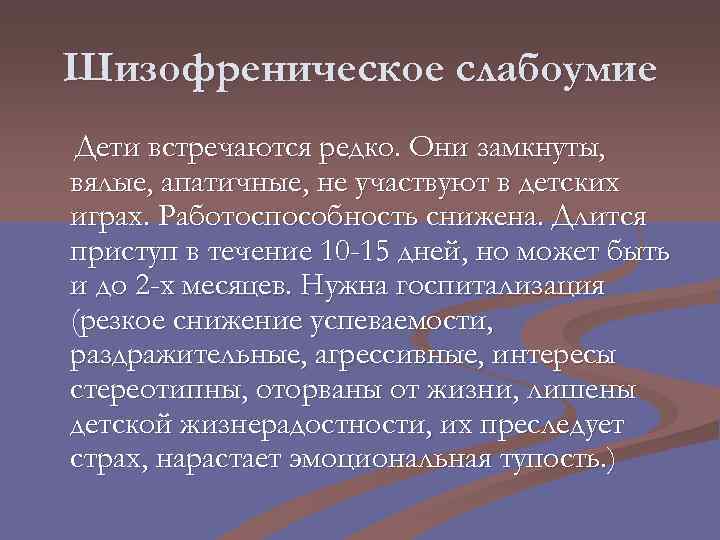 Шизофреническое слабоумие

Дети встречаются редко. Они замкнуты, вялые, апатичные, не участвуют в детских играх. Работоспособность снижена. Длится приступ в течение 10-15 дней, но может быть и до 2-х месяцев. Нужна госпитализация (резкое снижение успеваемости, раздражительные, агрессивные, интересы стереотипны, оторваны от жизни, лишены детской жизнерадостности, их преследует страх, нарастает эмоциональная тупость.)